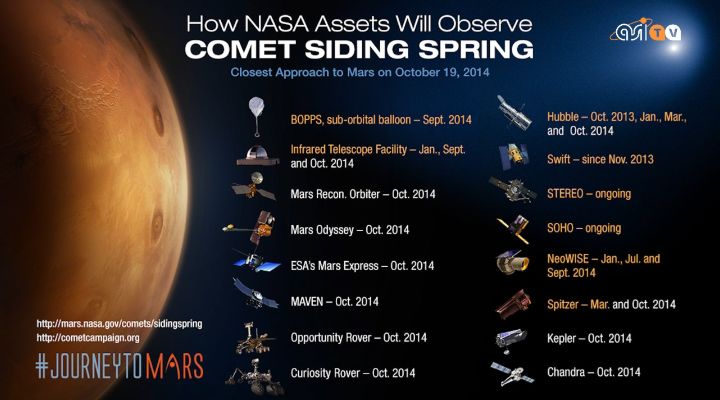 How NASA Assets Will Observe
COMET SIDING SPRING
Closest Approach to Mars on October 19, 2014

asi TV

BOPPS, sub-orbital balloon – Sept. 2014

Infrared Telescope Facility – Jan., Sept. and Oct. 2014

Mars Recon. Orbiter – Oct. 2014

Mars Odyssey – Oct. 2014

ESA's Mars Express – Oct. 2014

MAVEN – Oct. 2014

Opportunity Rover – Oct. 2014

Curiosity Rover – Oct. 2014

Hubble – Oct. 2013, Jan., Mar., and Oct. 2014

Swift – since Nov. 2013

STEREO – ongoing

SOHO – ongoing

NeoWISE – Jan., Jul. and Sept. 2014

Spitzer – Mar. and Oct. 2014

Kepler – Oct. 2014

Chandra – Oct. 2014

http://mars.nasa.gov/comets/sidingspring
http://cometcampaign.org

#JOURNEYTOMARS